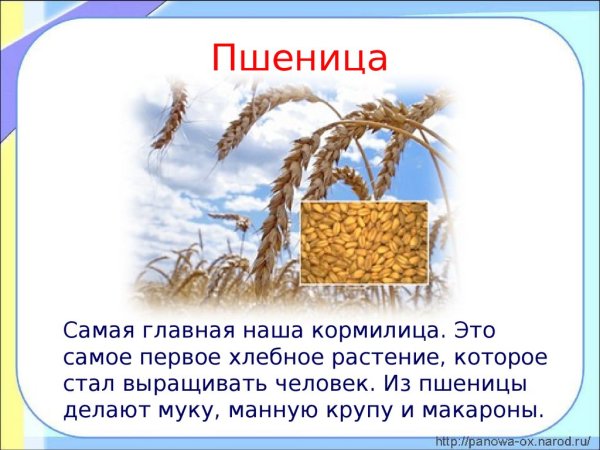 Пшеница

Самая главная наша кормилица. Это самое первое хлебное растение, которое стал выращивать человек. Из пшеницы делают муку, манную крупу и макароны.

http://panowa-ox.narod.ru/